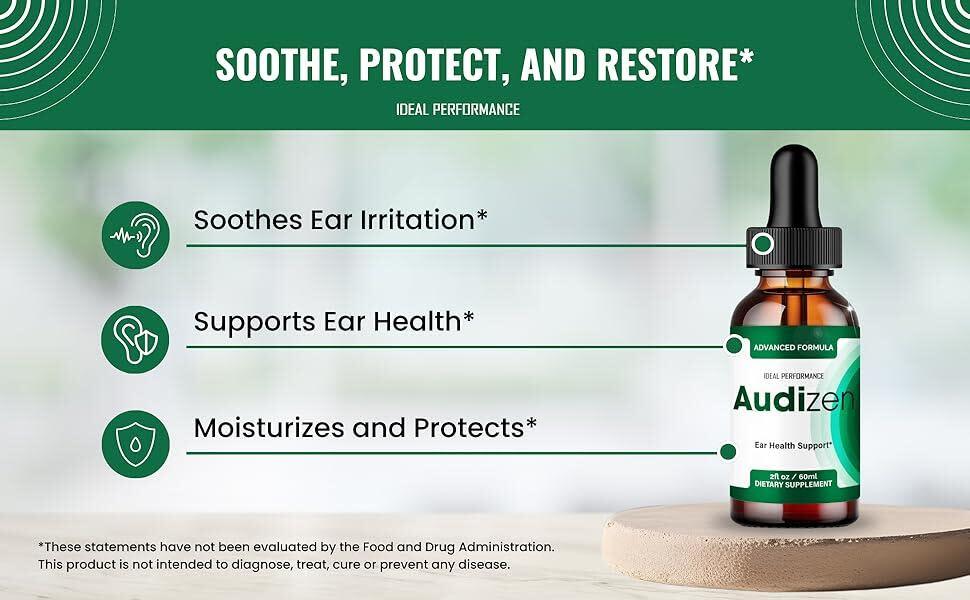 SOOTHE, PROTECT, AND RESTORE*

IDEAL PERFORMANCE

Soothes Ear Irritation*

Supports Ear Health*

Moisturizes and Protects*

ADVANCED FORMULA

IDEAL PERFORMANCE

Audizen

Ear Health Support*

2fl oz / 60ml
DIETARY SUPPLEMENT

*These statements have not been evaluated by the Food and Drug Administration. This product is not intended to diagnose, treat, cure or prevent any disease.